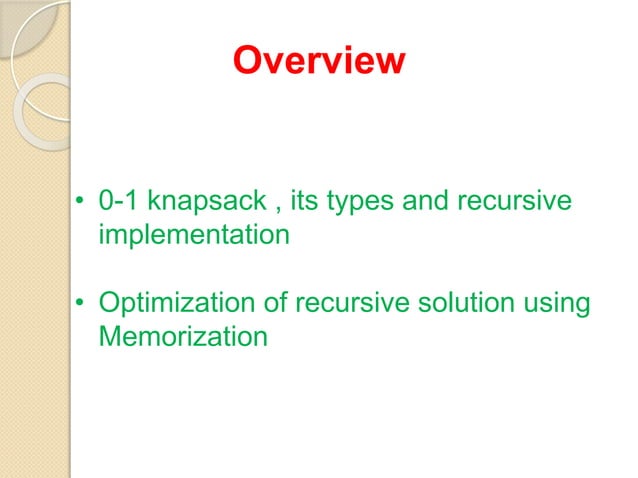 Overview

• 0-1 knapsack , its types and recursive implementation

• Optimization of recursive solution using Memorization